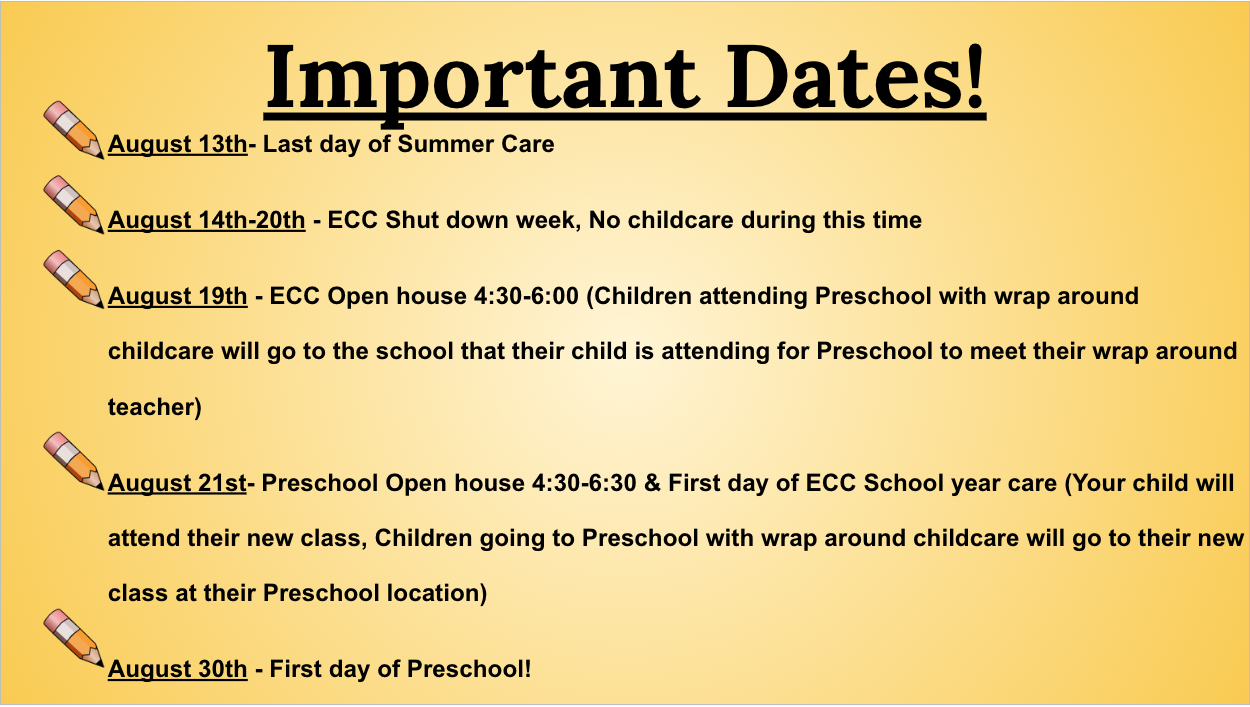 Important Dates!

August 13th- Last day of Summer Care

August 14th-20th - ECC Shut down week, No childcare during this time

August 19th - ECC Open house 4:30-6:00 (Children attending Preschool with wrap around childcare will go to the school that their child is attending for Preschool to meet their wrap around teacher)

August 21st- Preschool Open house 4:30-6:30 & First day of ECC School year care (Your child will attend their new class, Children going to Preschool with wrap around childcare will go to their new class at their Preschool location)

August 30th - First day of Preschool!